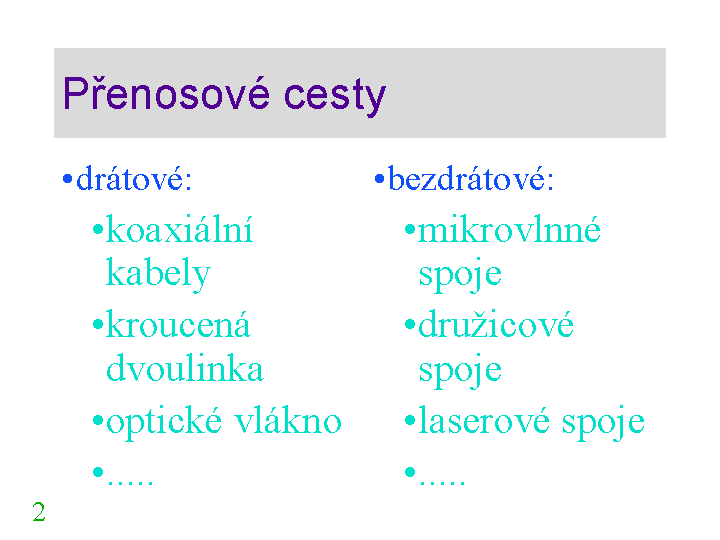 Přenosové cesty

•drátové:

•koaxiální kabely

•kroucená dvoulinka

•optické vlákno

•.....

•bezdrátové:

•mikrovlnné spoje

•družicové spoje

•laserové spoje

•.....

2